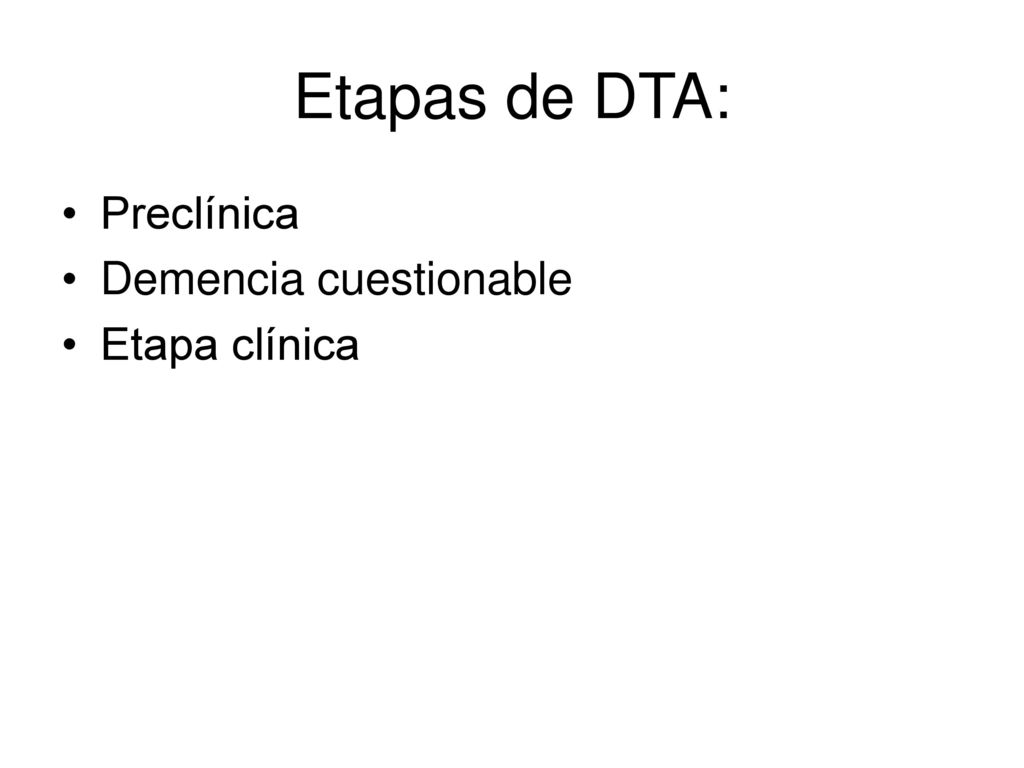 Etapas de DTA:

• Preclínica
• Demencia cuestionable
• Etapa clínica